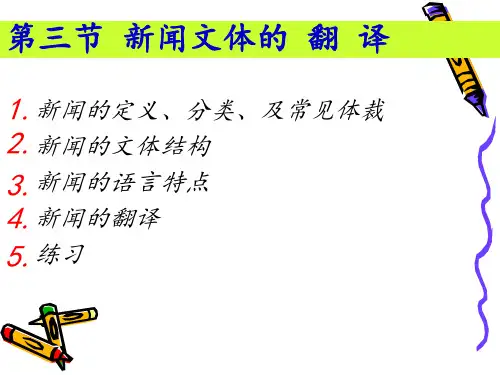 第三节 新闻文体的 翻 译

1. 新闻的定义、分类、及常见体裁
2. 新闻的文体结构
3. 新闻的语言特点
4. 新闻的翻译
5. 练习